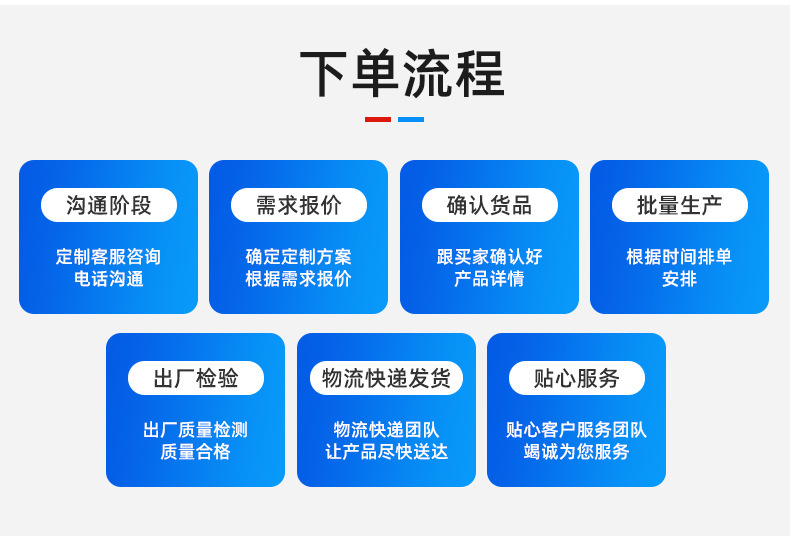 下单流程

沟通阶段

定制客服咨询
电话沟通

需求报价

确定定制方案
根据需求报价

确认货品

跟买家确认好
产品详情

批量生产

根据时间排单
安排

出厂检验

出厂质量检测
质量合格

物流快递发货

物流快递团队
让产品尽快送达

贴心服务

贴心客户服务团队
竭诚为您服务